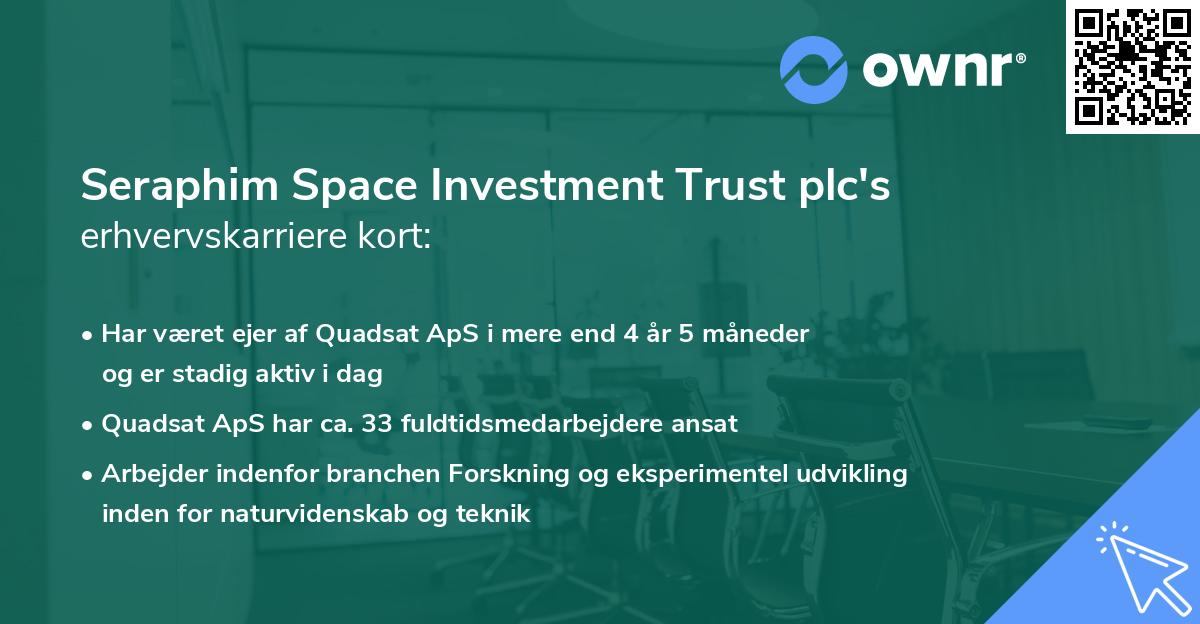 ownr®

Seraphim Space Investment Trust plc's erhvervskarriere kort:

• Har været ejer af Quadsat ApS i mere end 4 år 5 måneder og er stadig aktiv i dag

• Quadsat ApS har ca. 33 fuldtidsmedarbejdere ansat

• Arbejder indenfor branchen Forskning og eksperimentel udvikling inden for naturvidenskab og teknik